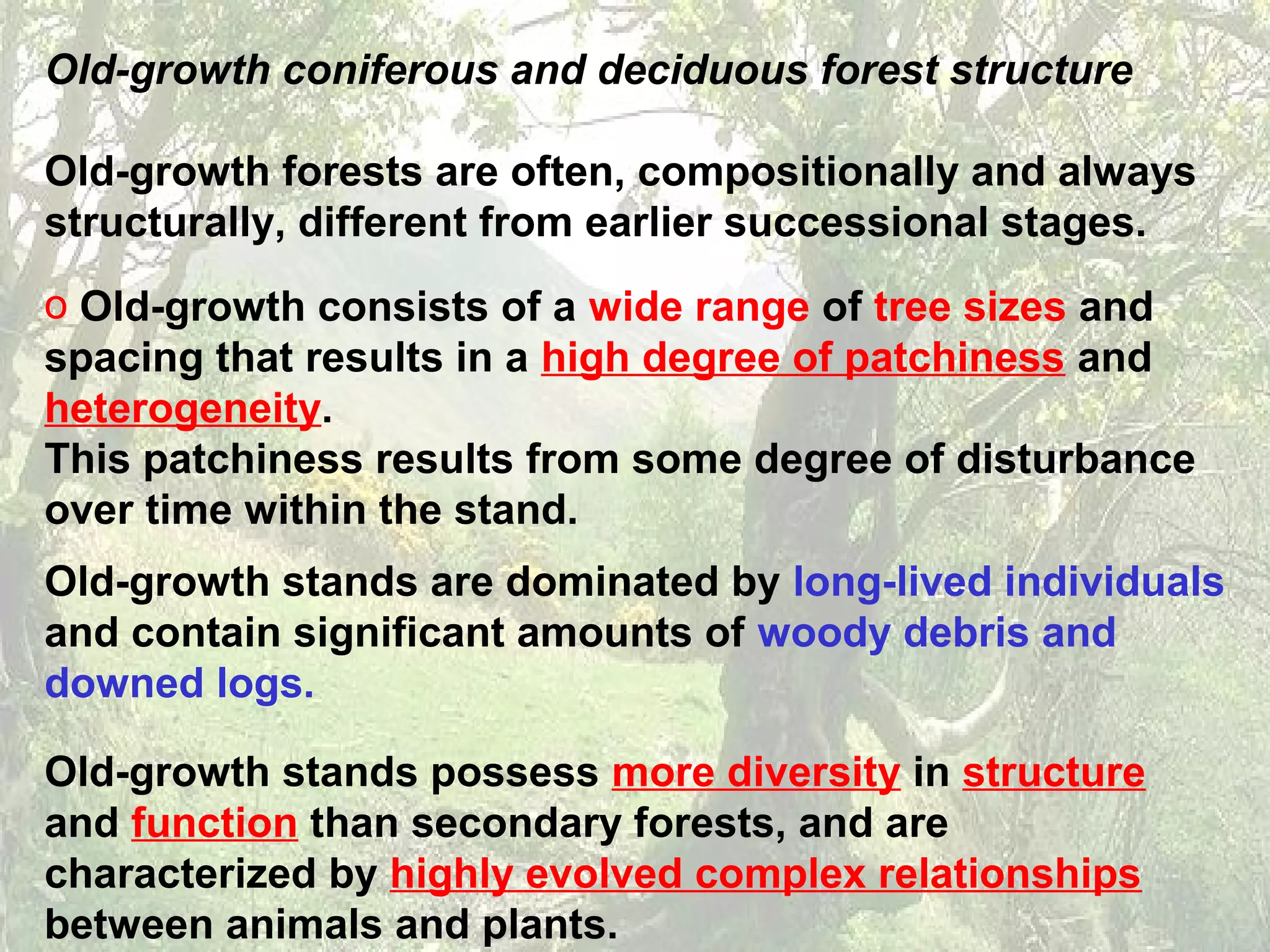 Old-growth coniferous and deciduous forest structure

Old-growth forests are often, compositionally and always structurally, different from earlier successional stages.

o Old-growth consists of a wide range of tree sizes and spacing that results in a high degree of patchiness and heterogeneity.
This patchiness results from some degree of disturbance over time within the stand.

Old-growth stands are dominated by long-lived individuals and contain significant amounts of woody debris and downed logs.

Old-growth stands possess more diversity in structure and function than secondary forests, and are characterized by highly evolved complex relationships between animals and plants.